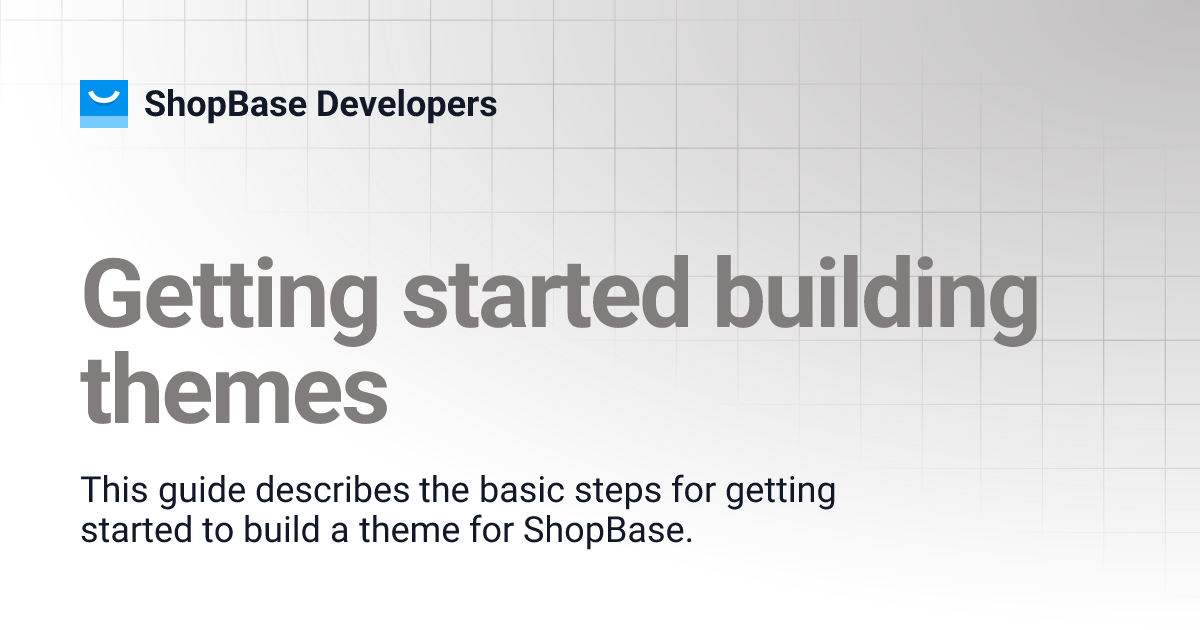 ShopBase Developers

Getting started building themes

This guide describes the basic steps for getting started to build a theme for ShopBase.